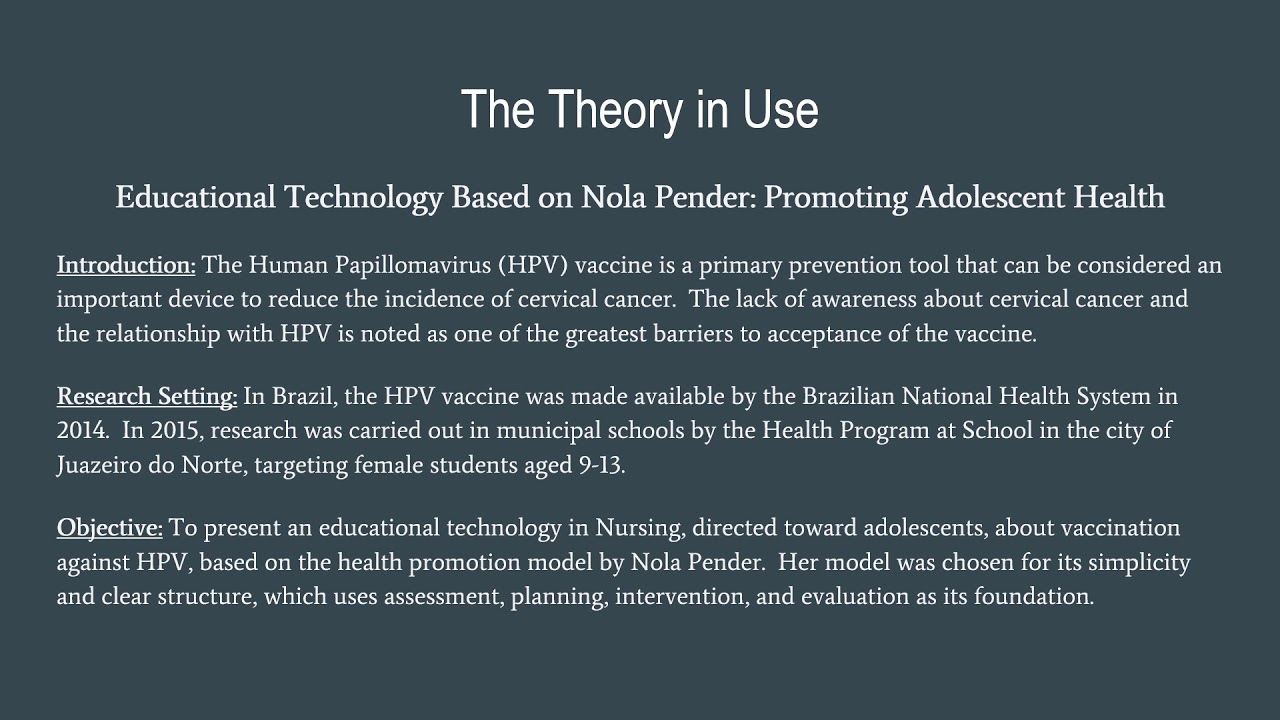 The Theory in Use

Educational Technology Based on Nola Pender: Promoting Adolescent Health

Introduction: The Human Papillomavirus (HPV) vaccine is a primary prevention tool that can be considered an important device to reduce the incidence of cervical cancer. The lack of awareness about cervical cancer and the relationship with HPV is noted as one of the greatest barriers to acceptance of the vaccine.

Research Setting: In Brazil, the HPV vaccine was made available by the Brazilian National Health System in 2014. In 2015, research was carried out in municipal schools by the Health Program at School in the city of Juazeiro do Norte, targeting female students aged 9-13.

Objective: To present an educational technology in Nursing, directed toward adolescents, about vaccination against HPV, based on the health promotion model by Nola Pender. Her model was chosen for its simplicity and clear structure, which uses assessment, planning, intervention, and evaluation as its foundation.